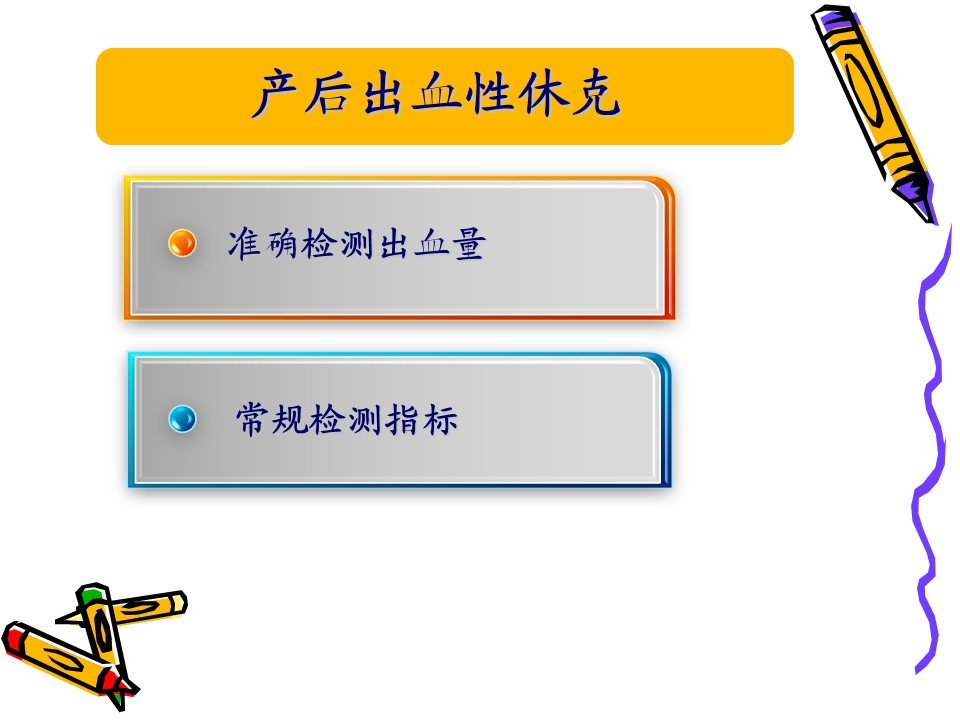 产后出血性休克

准确检测出血量

常规检测指标